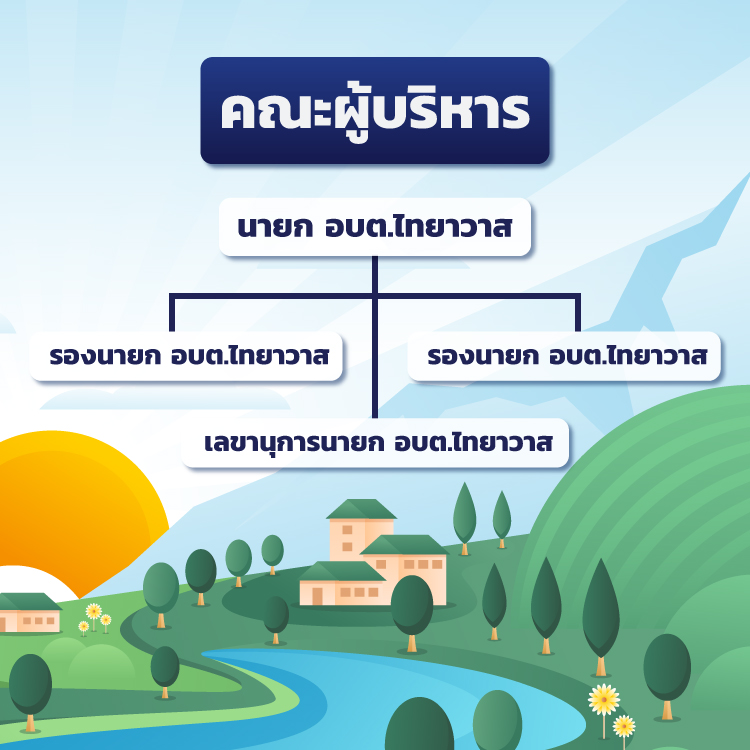 คณะผู้บริหาร

นายก อบต.ไทยาวาส

รองนายก อบต.ไทยาวาส

รองนายก อบต.ไทยาวาส

เลขานุการนายก อบต.ไทยาวาส